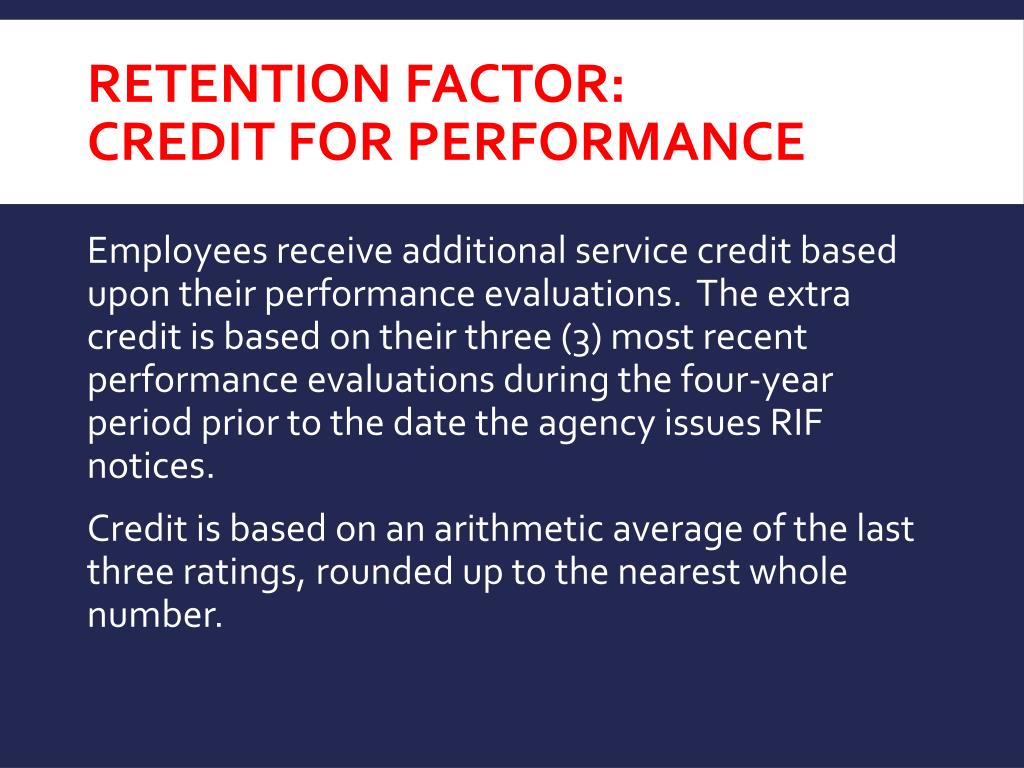 RETENTION FACTOR:
CREDIT FOR PERFORMANCE

Employees receive additional service credit based upon their performance evaluations. The extra credit is based on their three (3) most recent performance evaluations during the four-year period prior to the date the agency issues RIF notices.

Credit is based on an arithmetic average of the last three ratings, rounded up to the nearest whole number.